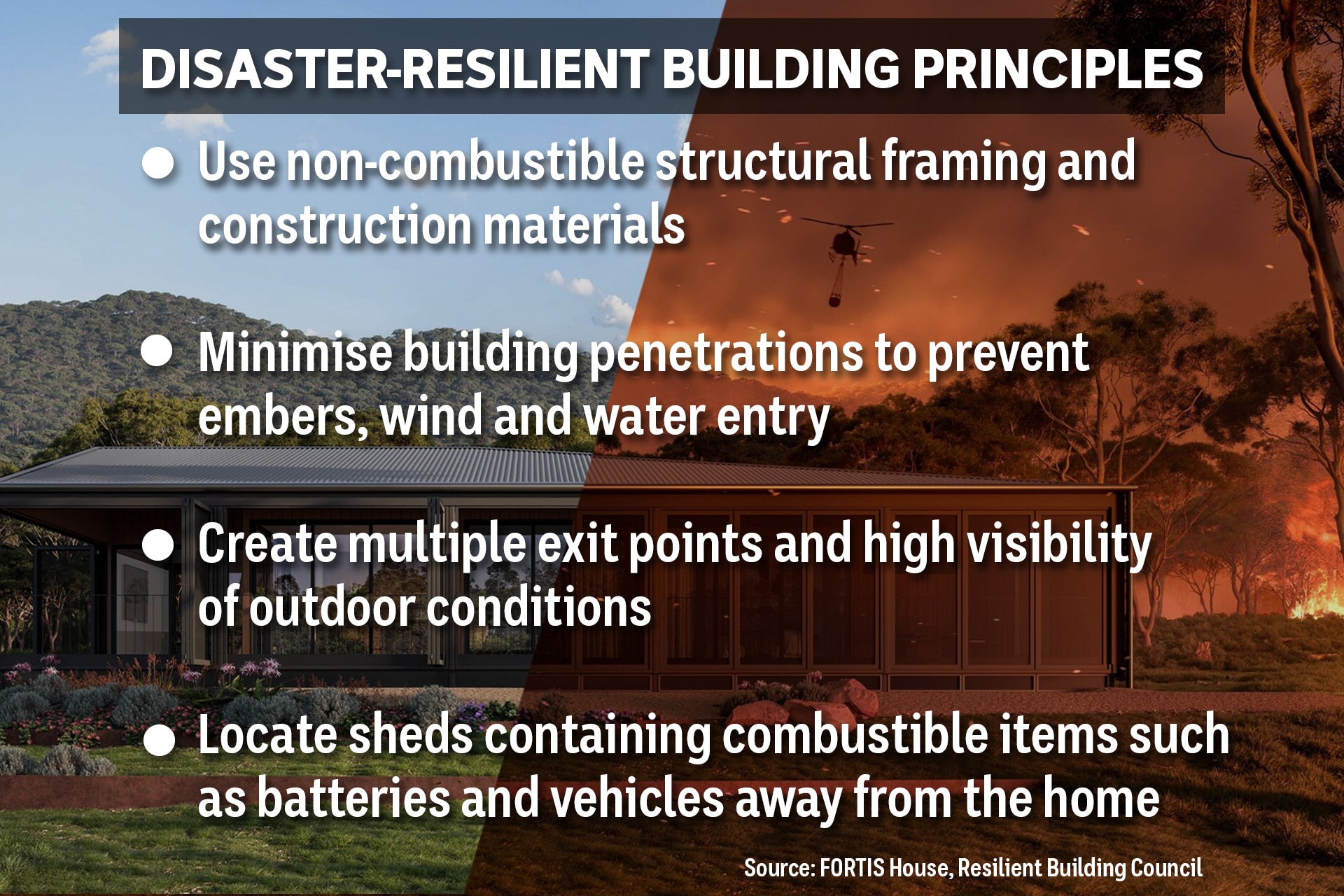 DISASTER-RESILIENT BUILDING PRINCIPLES

● Use non-combustible structural framing and construction materials

● Minimise building penetrations to prevent embers, wind and water entry

● Create multiple exit points and high visibility of outdoor conditions

● Locate sheds containing combustible items such as batteries and vehicles away from the home

Source: FORTIS House, Resilient Building Council